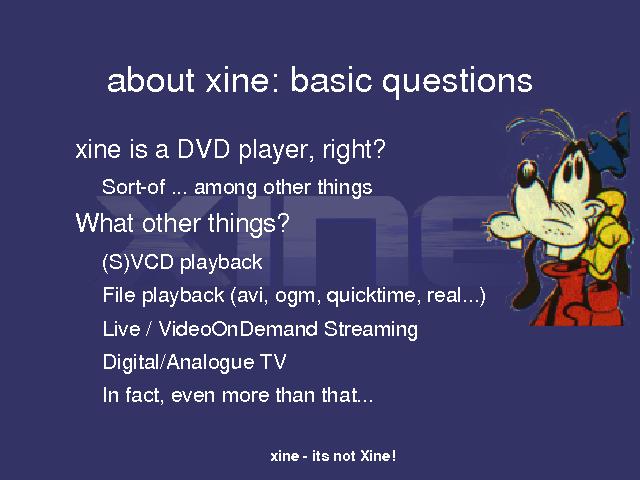 about xine: basic questions

xine is a DVD player, right?

Sort-of ... among other things

What other things?

(S)VCD playback

File playback (avi, ogm, quicktime, real...)

Live / VideoOnDemand Streaming

Digital/Analogue TV

In fact, even more than that...

xine

xine - its not Xine!